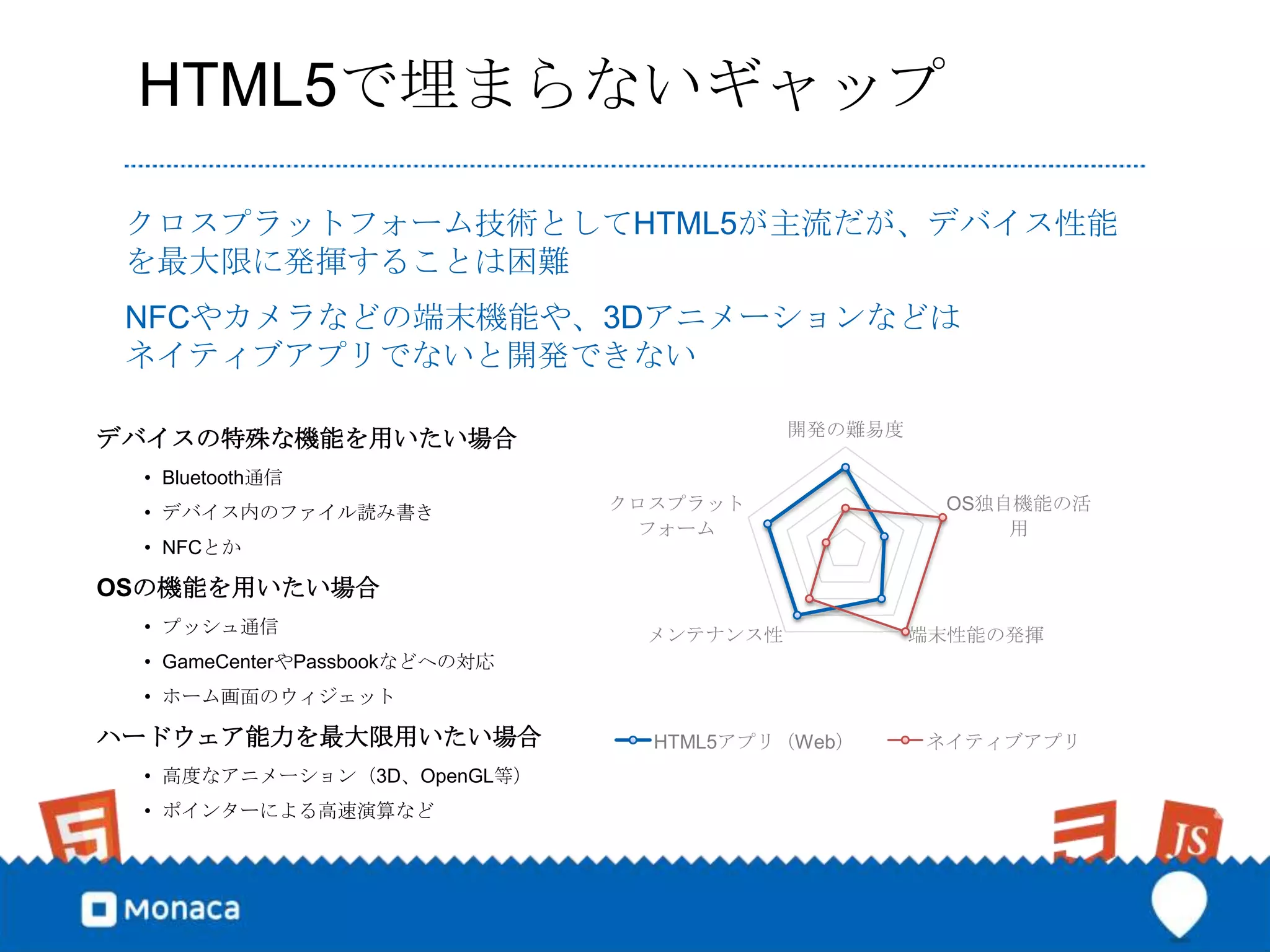 HTML5で埋まらないギャップ

クロスプラットフォーム技術としてHTML5が主流だが、デバイス性能を最大限に発揮することは困難

NFCやカメラなどの端末機能や、3Dアニメーションなどはネイティブアプリでないと開発できない

デバイスの特殊な機能を用いたい場合
• Bluetooth通信
• デバイス内のファイル読み書き
• NFCとか

OSの機能を用いたい場合
• プッシュ通信
• GameCenterやPassbookなどへの対応
• ホーム画面のウィジェット

ハードウェア能力を最大限用いたい場合
• 高度なアニメーション（3D、OpenGL等）
• ポインターによる高速演算など

開発の難易度
OS独自機能の活用
端末性能の発揮
メンテナンス性
クロスプラットフォーム

HTML5アプリ（Web）
ネイティブアプリ

JS

Monaca